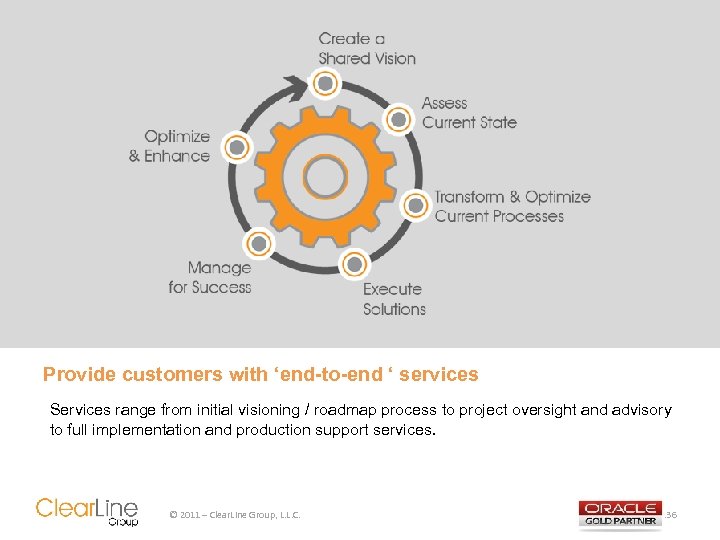 Create a Shared Vision

Assess Current State

Transform & Optimize Current Processes

Execute Solutions

Manage for Success

Optimize & Enhance

Provide customers with ‘end-to-end ‘ services

Services range from initial visioning / roadmap process to project oversight and advisory to full implementation and production support services.

ClearLine Group

© 2011 – ClearLine Group, L.L.C.

ORACLE GOLD PARTNER

36